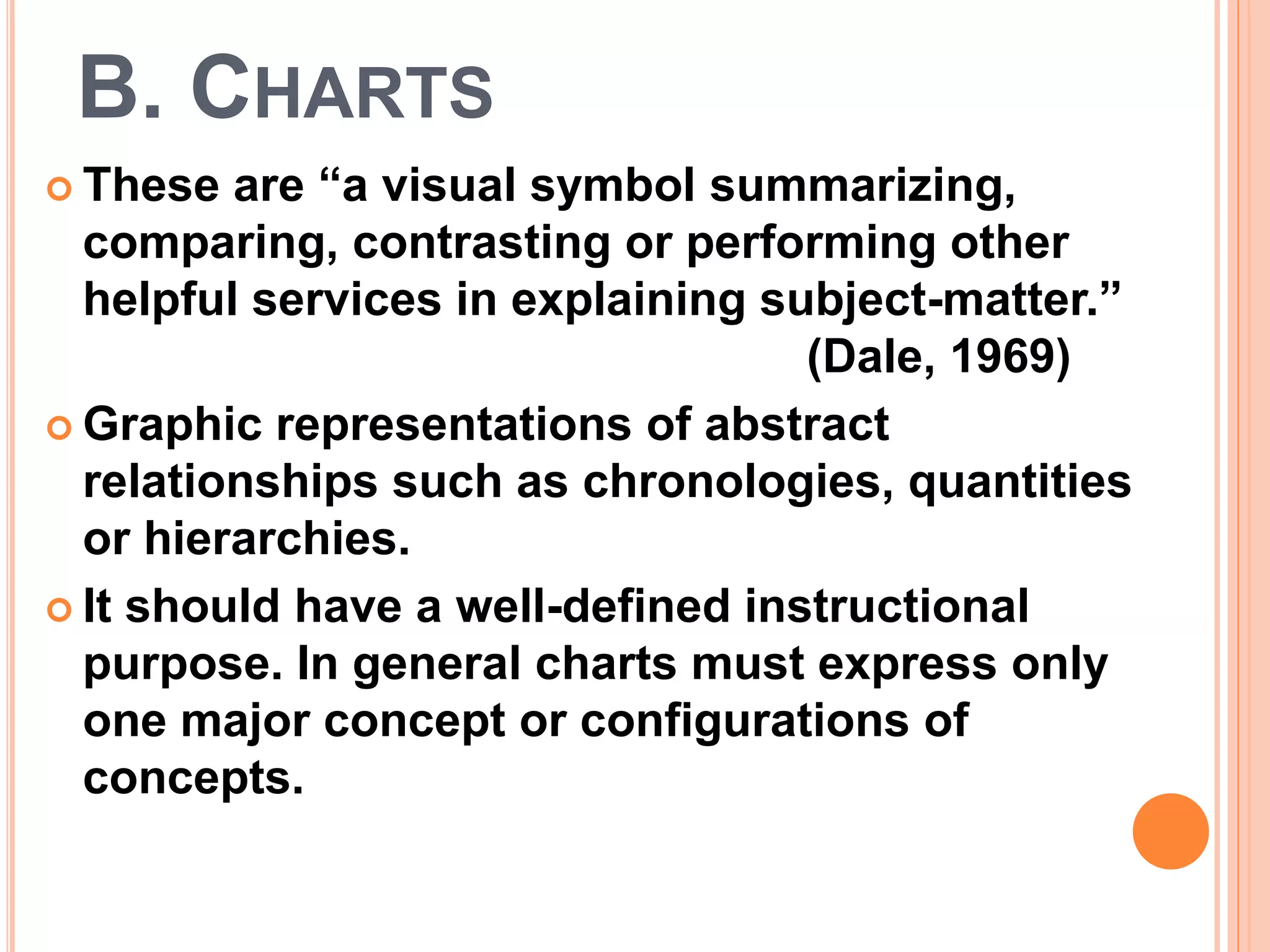 B. CHARTS

These are “a visual symbol summarizing, comparing, contrasting or performing other helpful services in explaining subject-matter.” (Dale, 1969)

Graphic representations of abstract relationships such as chronologies, quantities or hierarchies.

It should have a well-defined instructional purpose. In general charts must express only one major concept or configurations of concepts.